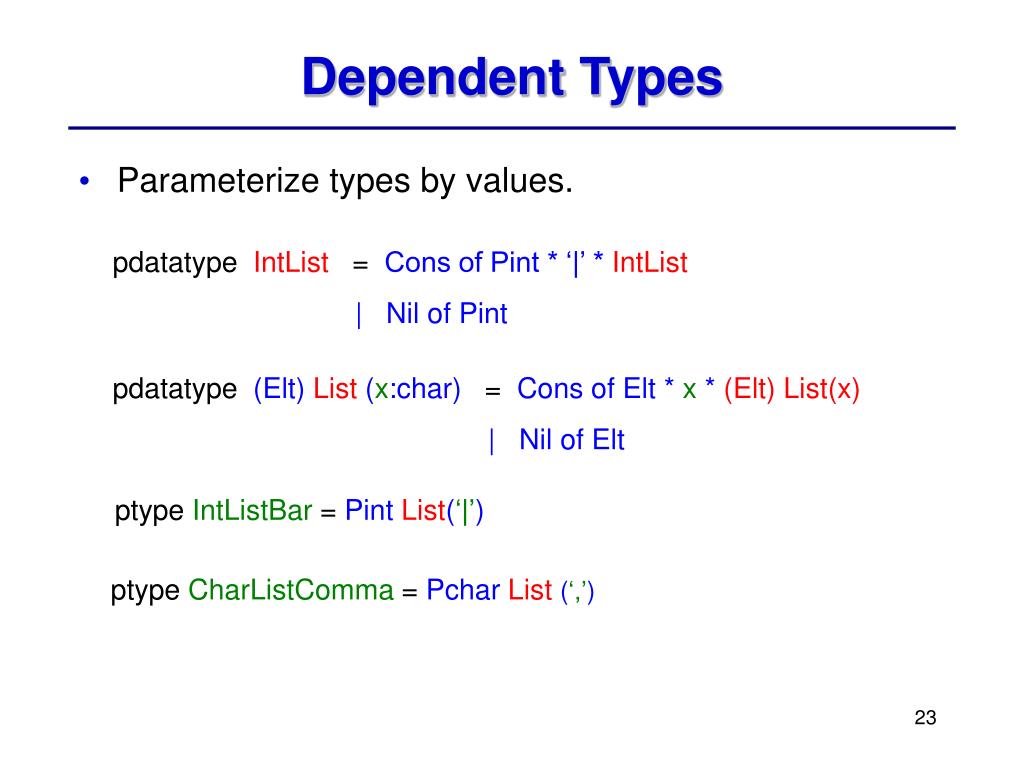 Dependent Types

• Parameterize types by values.

pdatatype IntList = Cons of Pint * ‘|’ * IntList
| Nil of Pint

pdatatype (Elt) List (x:char) = Cons of Elt * x * (Elt) List(x)
| Nil of Elt

ptype IntListBar = Pint List(‘|’)

ptype CharListComma = Pchar List (‘,’)

23